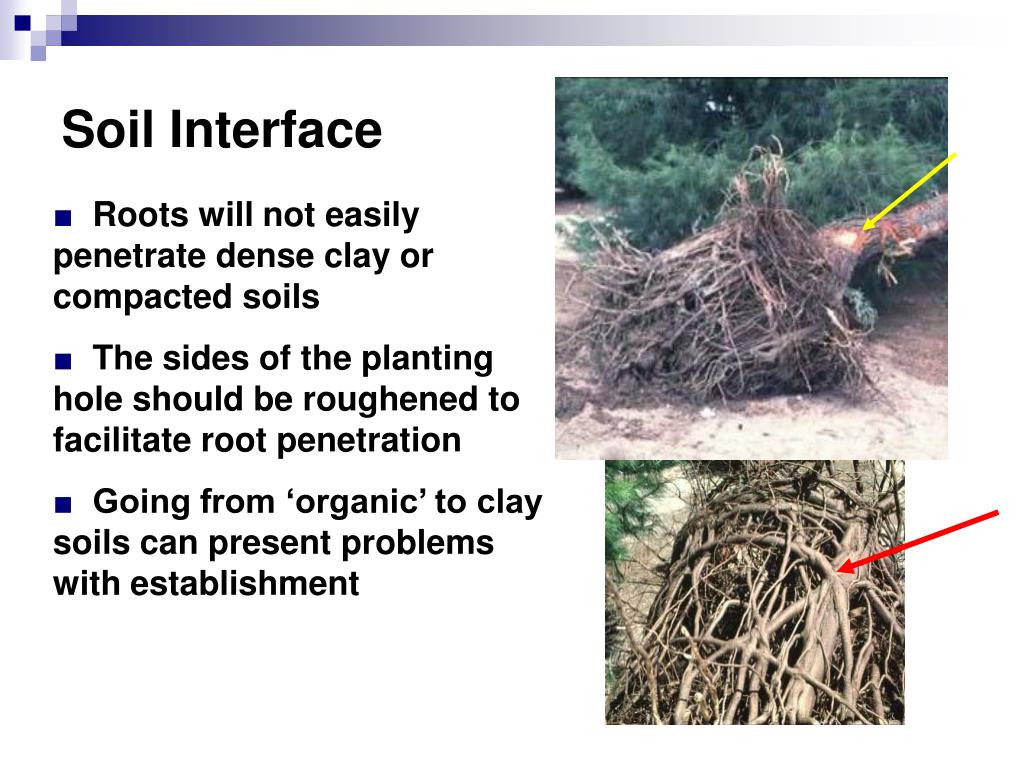 Soil Interface

■ Roots will not easily penetrate dense clay or compacted soils

■ The sides of the planting hole should be roughened to facilitate root penetration

■ Going from ‘organic’ to clay soils can present problems with establishment